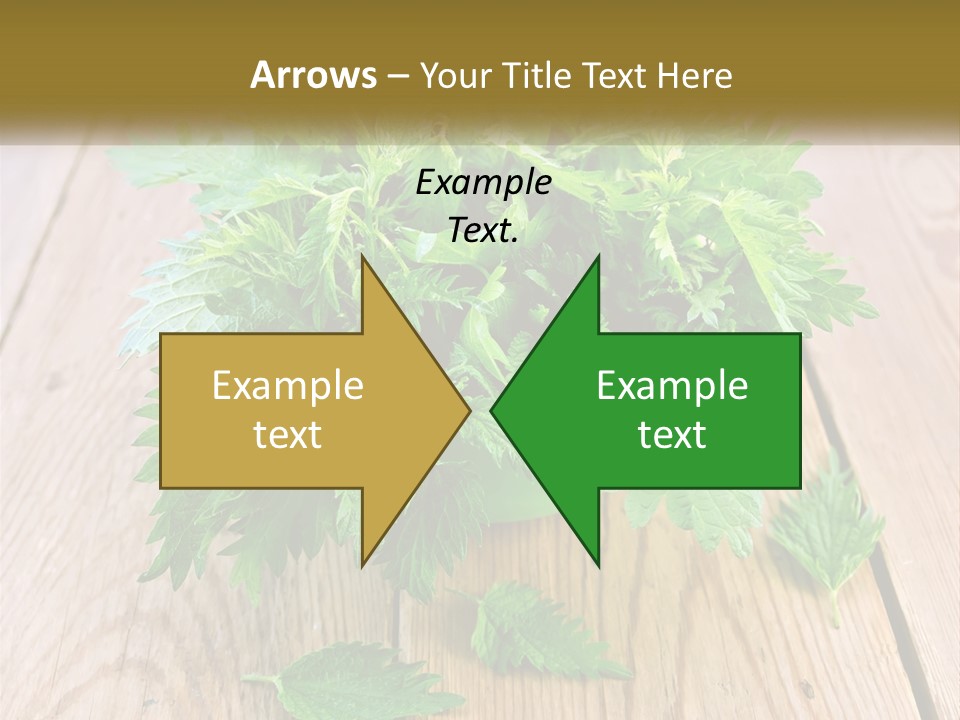 Arrows – Your Title Text Here

Example Text.

Example text

Example text